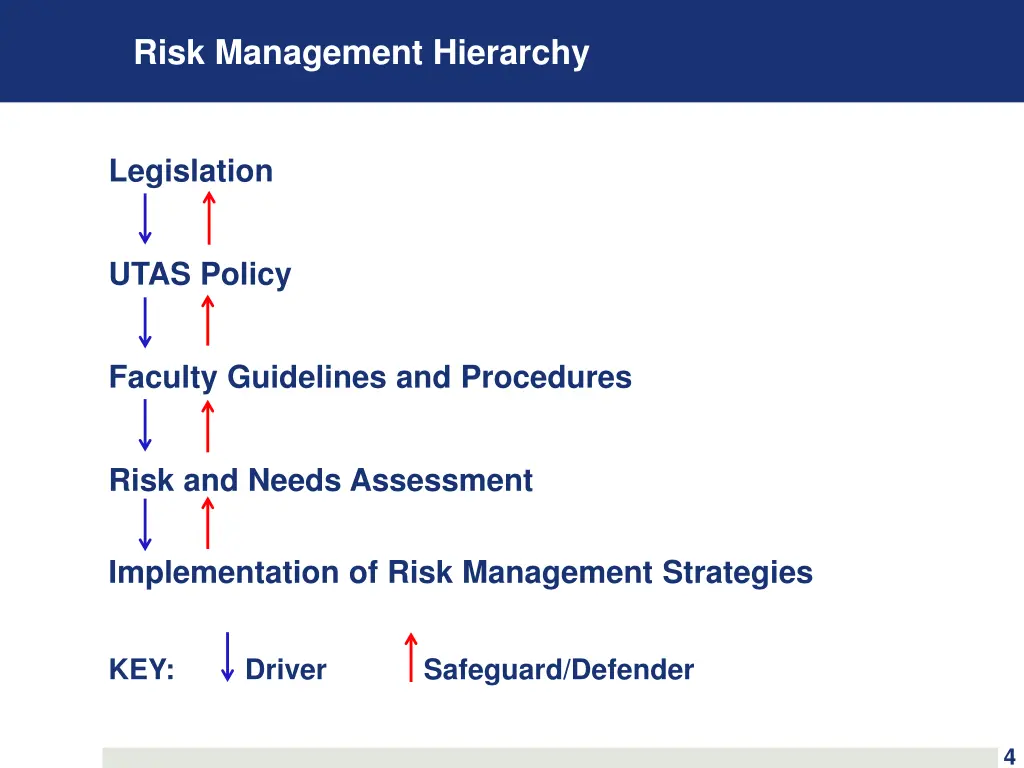 Risk Management Hierarchy

Legislation

UTAS Policy

Faculty Guidelines and Procedures

Risk and Needs Assessment

Implementation of Risk Management Strategies

KEY: Driver Safeguard/Defender

4